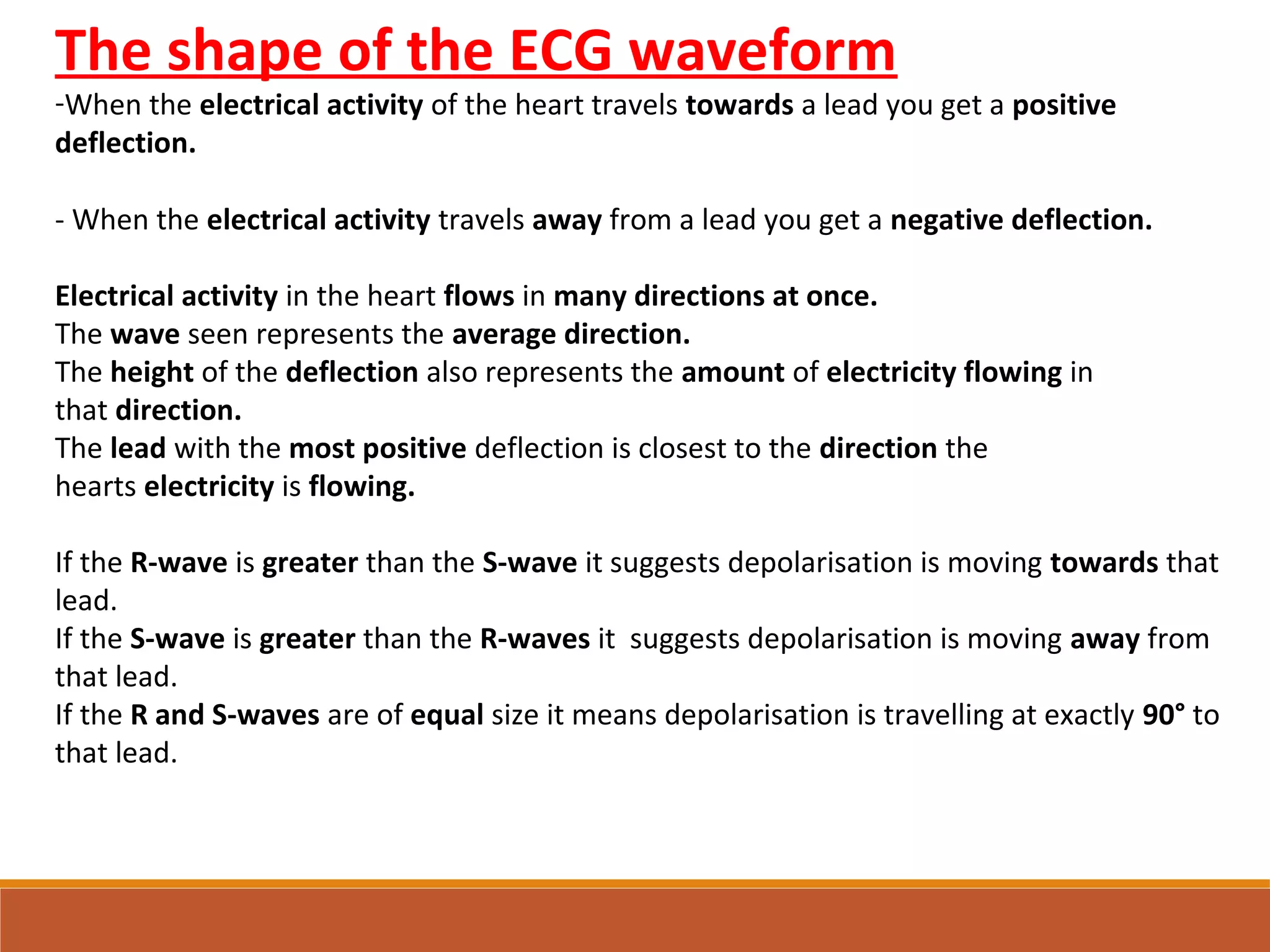 The shape of the ECG waveform

-When the electrical activity of the heart travels towards a lead you get a positive deflection.

- When the electrical activity travels away from a lead you get a negative deflection.

Electrical activity in the heart flows in many directions at once.
The wave seen represents the average direction.
The height of the deflection also represents the amount of electricity flowing in that direction.
The lead with the most positive deflection is closest to the direction the hearts electricity is flowing.

If the R-wave is greater than the S-wave it suggests depolarisation is moving towards that lead.
If the S-wave is greater than the R-waves it suggests depolarisation is moving away from that lead.
If the R and S-waves are of equal size it means depolarisation is travelling at exactly 90° to that lead.